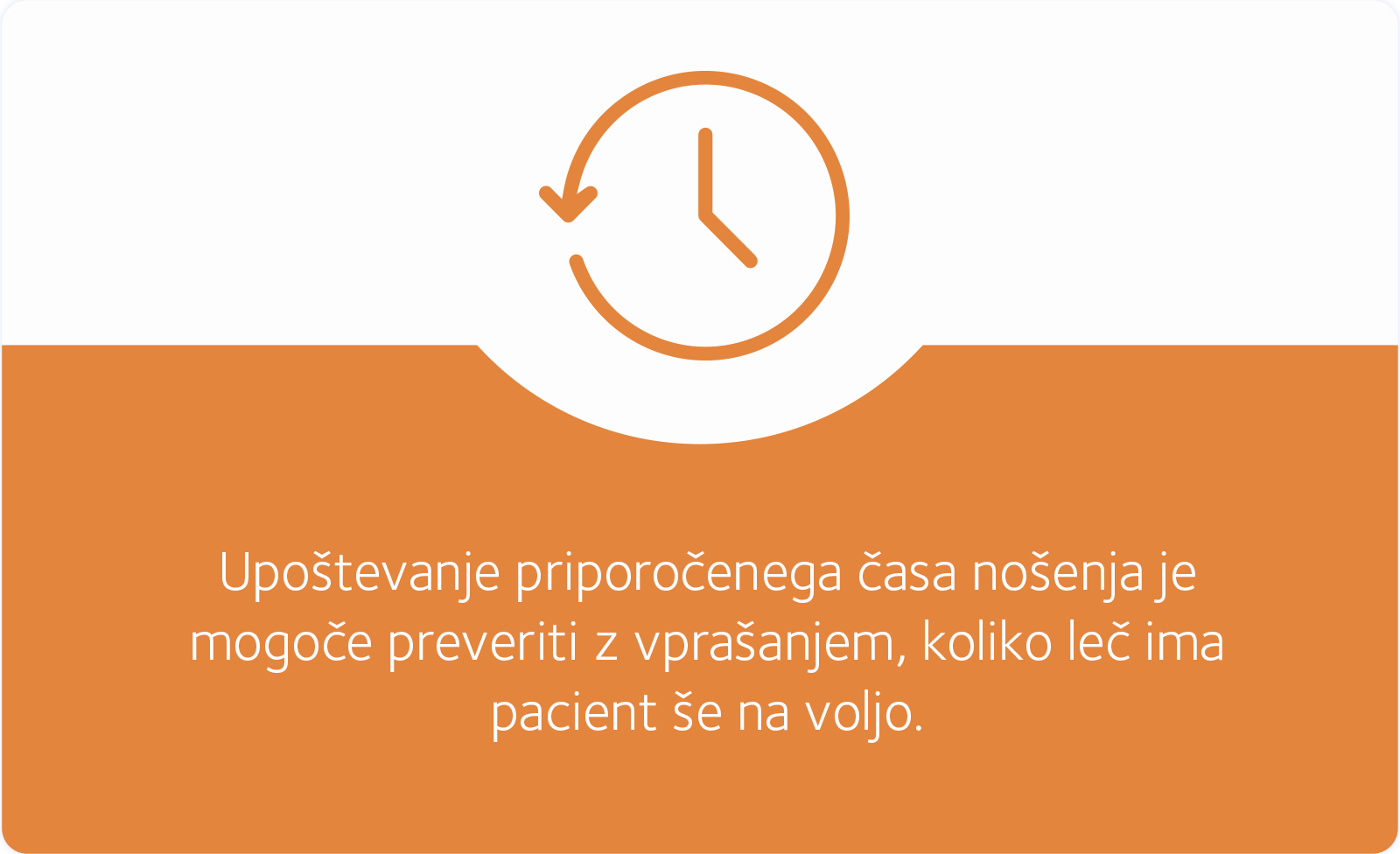 Upoštevanje priporočenega časa nošenja je mogoče preveriti z vprašanjem, koliko leč ima pacient še na voljo.